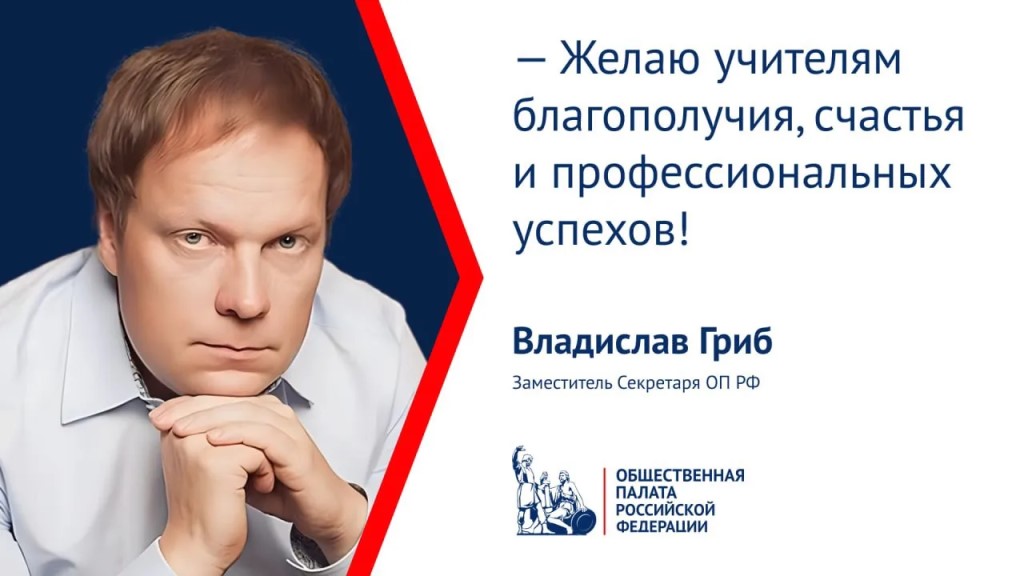 — Желаю учителям благополучия, счастья и профессиональных успехов!

Владислав Гриб

Заместитель Секретаря ОП РФ

ОБЩЕСТВЕННАЯ
ПАЛАТА
РОССИЙСКОЙ
ФЕДЕРАЦИИ